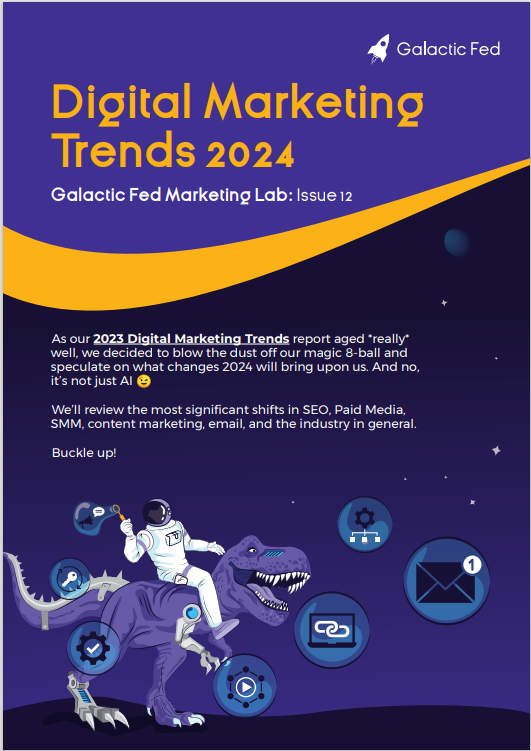 Galactic Fed

Digital Marketing Trends 2024

Galactic Fed Marketing Lab: Issue 12

As our 2023 Digital Marketing Trends report aged *really* well, we decided to blow the dust off our magic 8-ball and speculate on what changes 2024 will bring upon us. And no, it's not just AI 😉

We'll review the most significant shifts in SEO, Paid Media, SMM, content marketing, email, and the industry in general.

Buckle up!

1